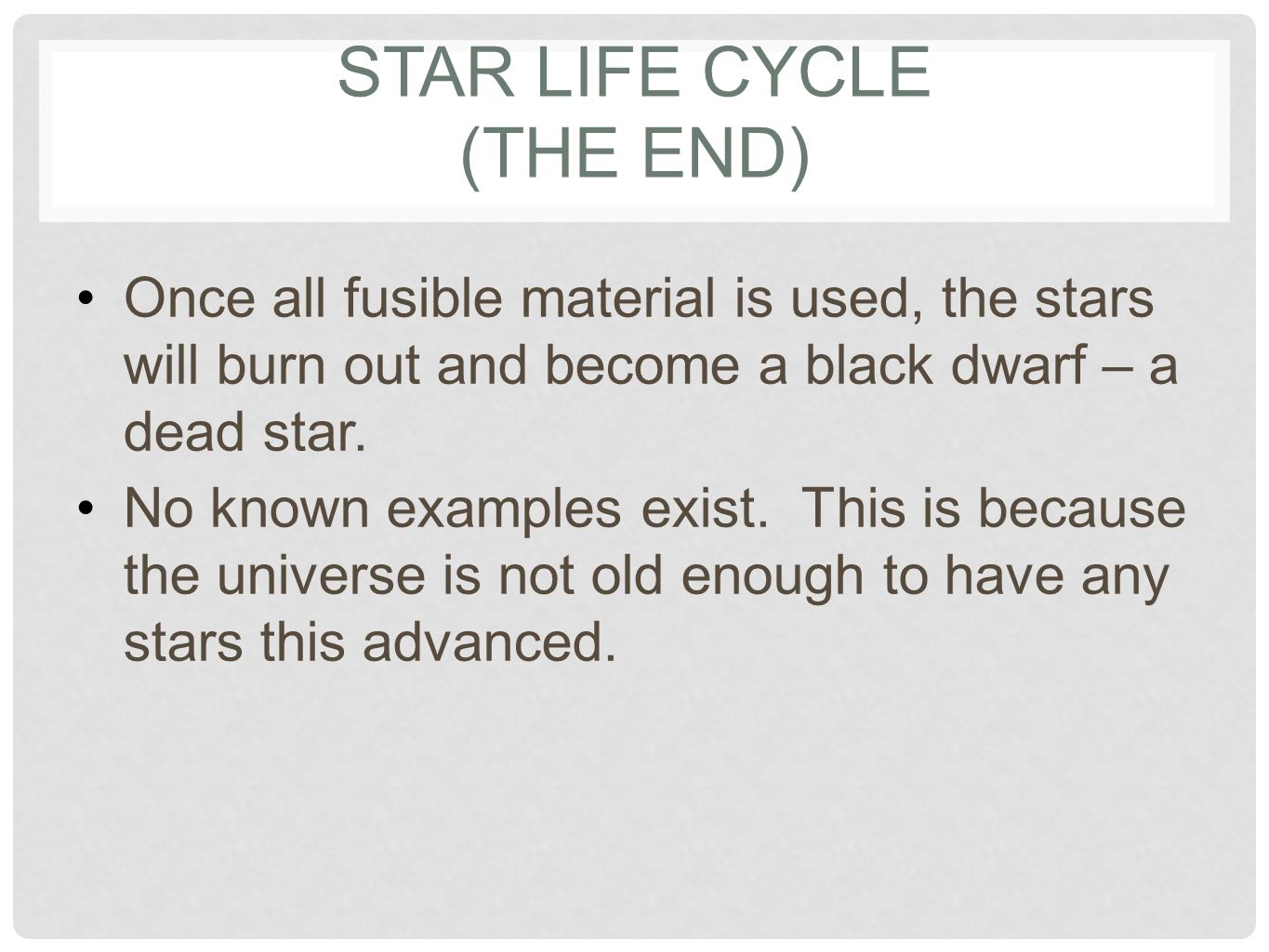 STAR LIFE CYCLE
(THE END)

• Once all fusible material is used, the stars will burn out and become a black dwarf – a dead star.

• No known examples exist.  This is because the universe is not old enough to have any stars this advanced.